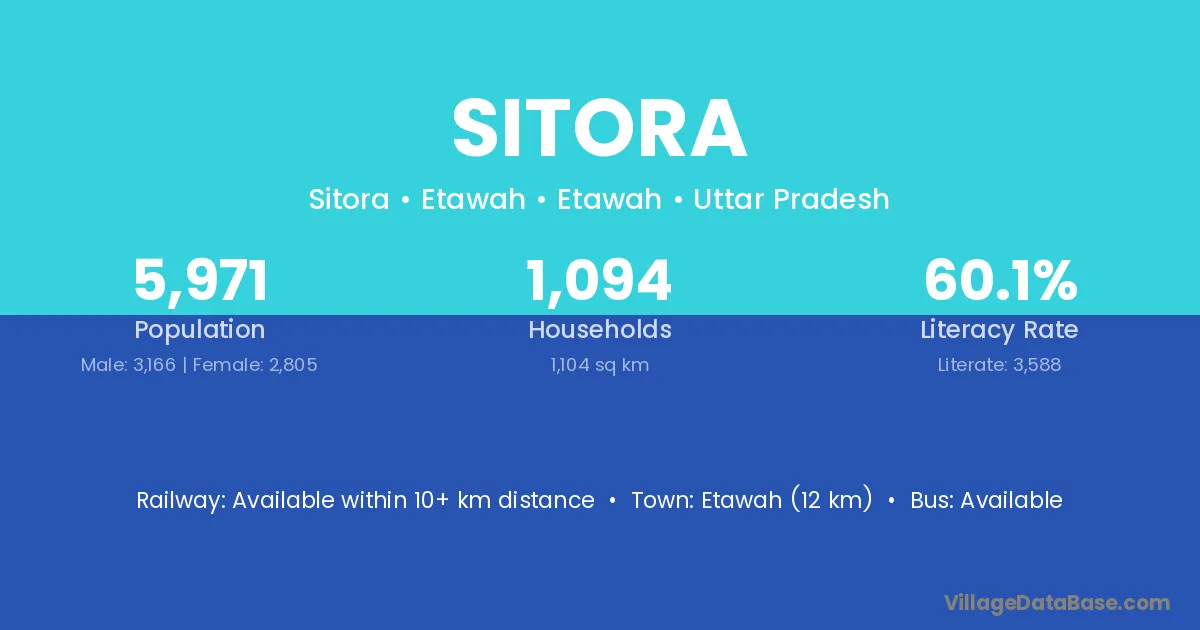 SITORA

Sitora • Etawah • Etawah • Uttar Pradesh

5,971
Population
Male: 3,166 | Female: 2,805

1,094
Households
1,104 sq km

60.1%
Literacy Rate
Literate: 3,588

Railway: Available within 10+ km distance • Town: Etawah (12 km) • Bus: Available

VillageDataBase.com